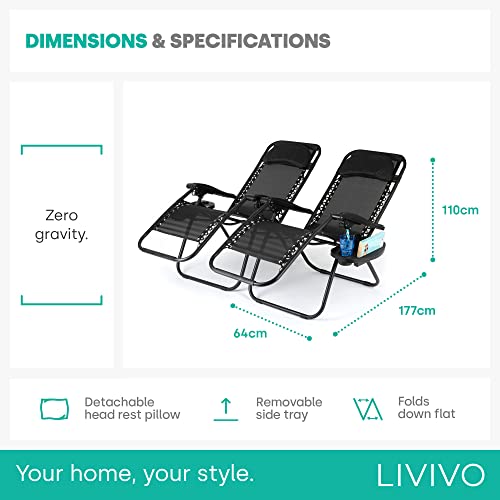 DIMENSIONS & SPECIFICATIONS

Zero gravity.

110cm

177cm

64cm

Detachable head rest pillow

Removable side tray

Folds down flat

Your home, your style.

LIVIVO